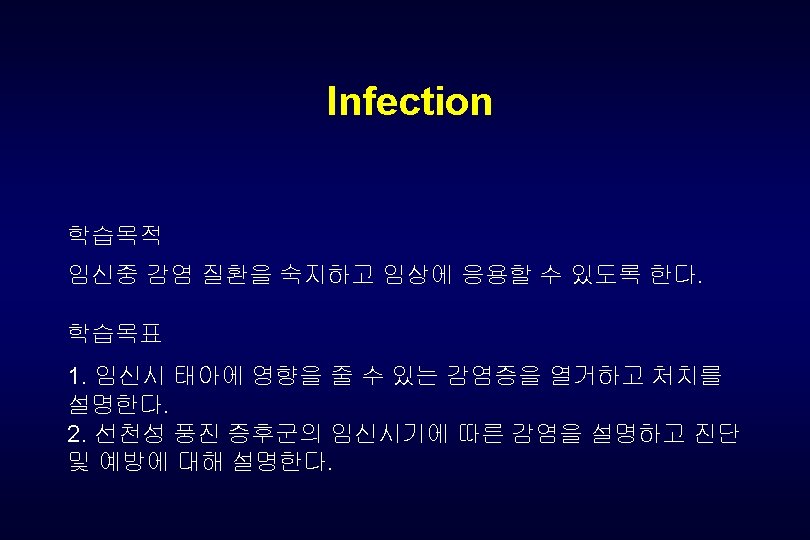 Infection

학습목적

임신중 감염 질환을 숙지하고 임상에 응용할 수 있도록 한다.

학습목표

1. 임신시 태아에 영향을 줄 수 있는 감염증을 열거하고 처치를 설명한다.
2. 선천성 풍진 증후군의 임신시기에 따른 감염을 설명하고 진단 및 예방에 대해 설명한다.